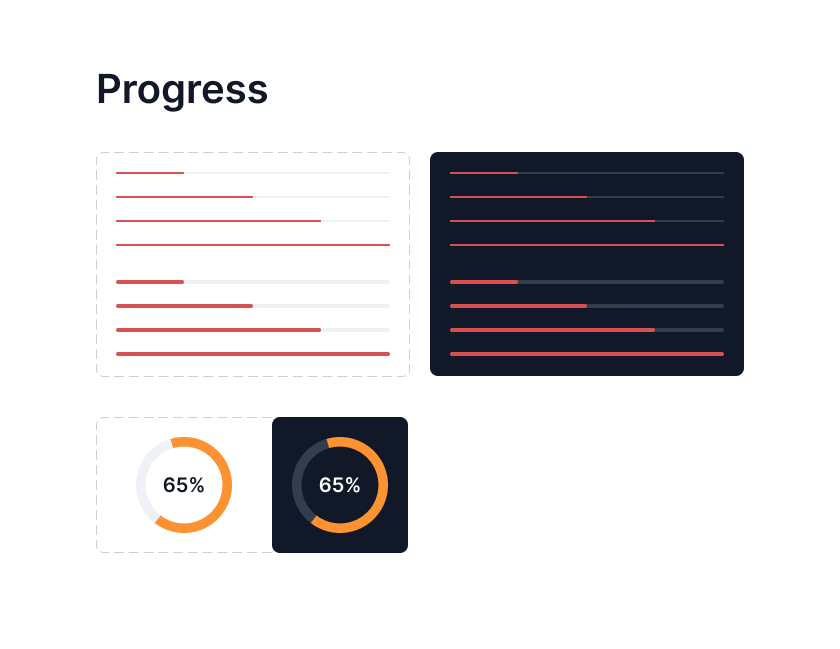 Progress

65%

65%